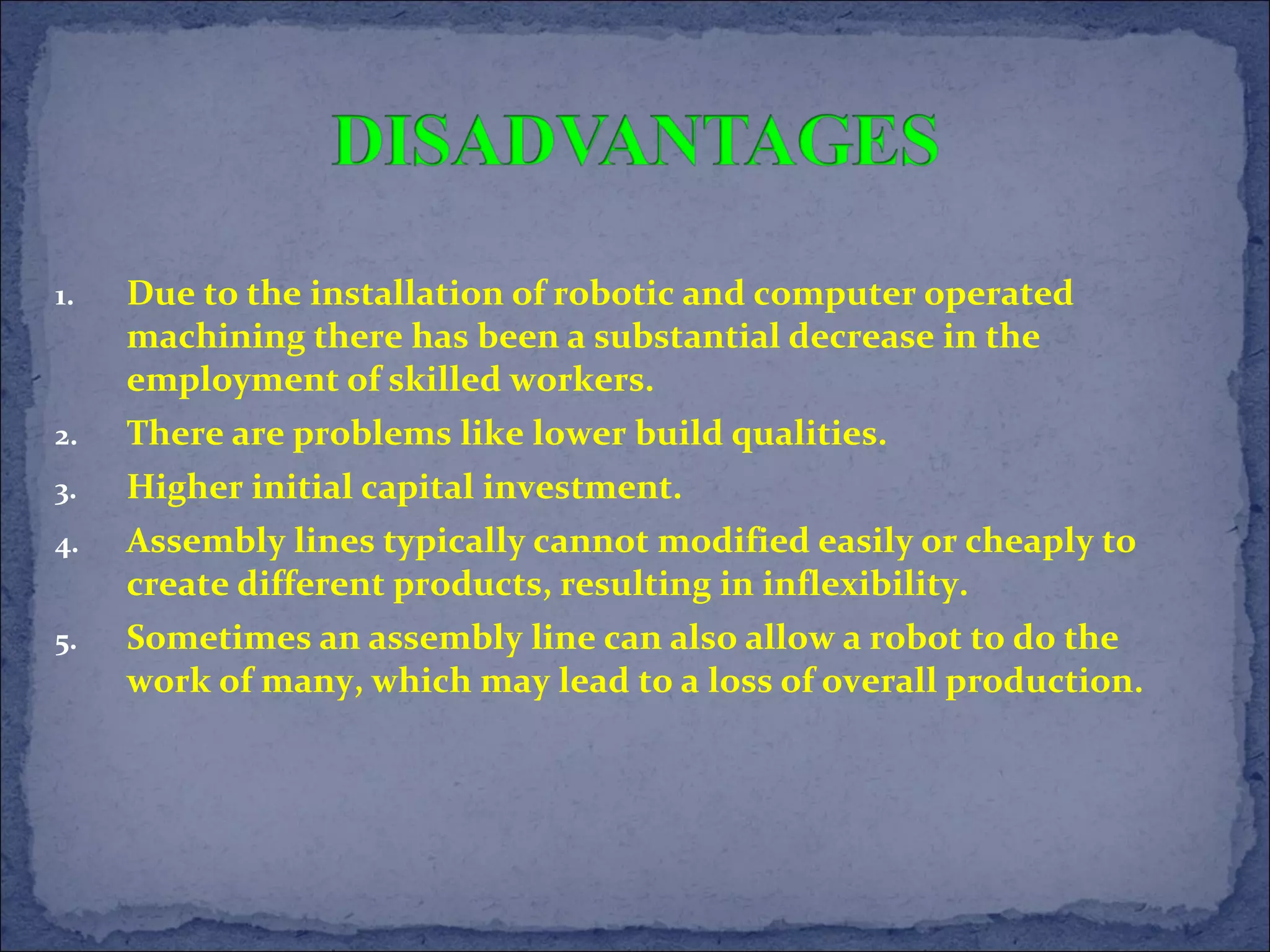 DISADVANTAGES

1. Due to the installation of robotic and computer operated machining there has been a substantial decrease in the employment of skilled workers.

2. There are problems like lower build qualities.

3. Higher initial capital investment.

4. Assembly lines typically cannot modified easily or cheaply to create different products, resulting in inflexibility.

5. Sometimes an assembly line can also allow a robot to do the work of many, which may lead to a loss of overall production.